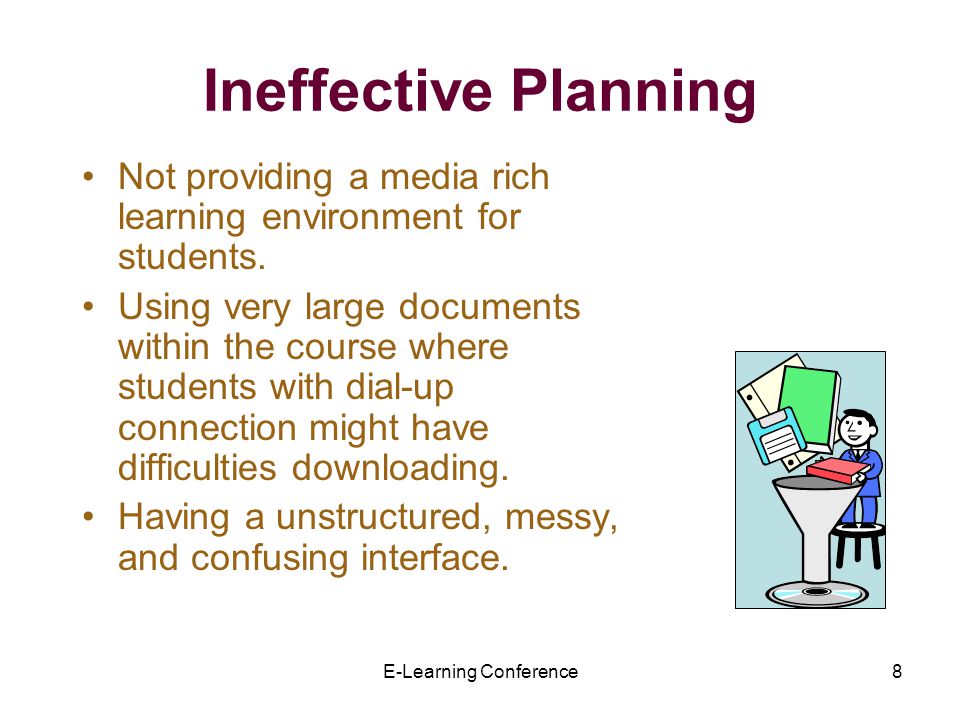 Ineffective Planning

• Not providing a media rich learning environment for students.

• Using very large documents within the course where students with dial-up connection might have difficulties downloading.

• Having a unstructured, messy, and confusing interface.

E-Learning Conference

8